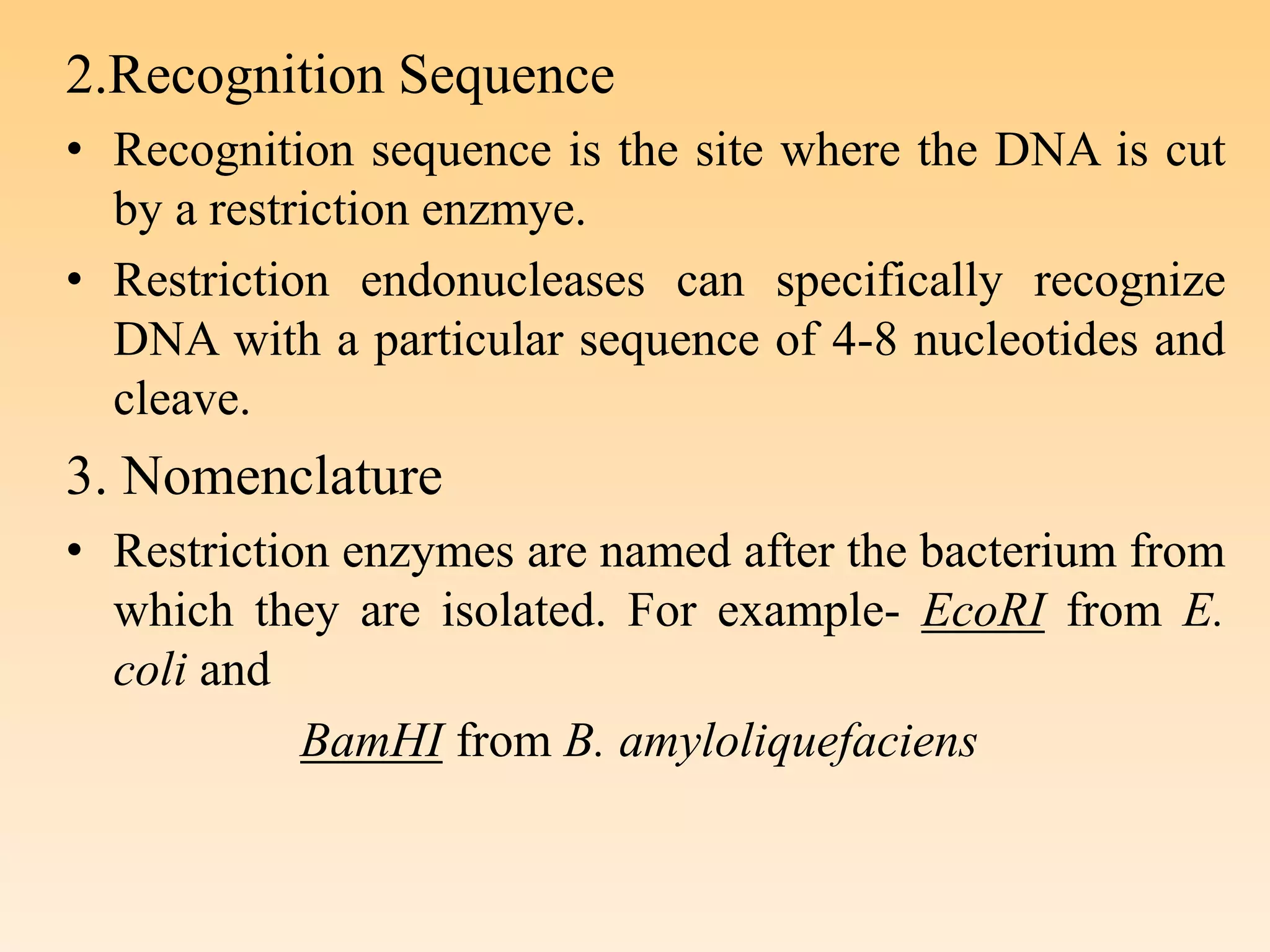 2.Recognition Sequence

• Recognition sequence is the site where the DNA is cut by a restriction enzmye.

• Restriction endonucleases can specifically recognize DNA with a particular sequence of 4-8 nucleotides and cleave.

3. Nomenclature

• Restriction enzymes are named after the bacterium from which they are isolated. For example- EcoRI from E. coli and

BamHI from B. amyloliquefaciens